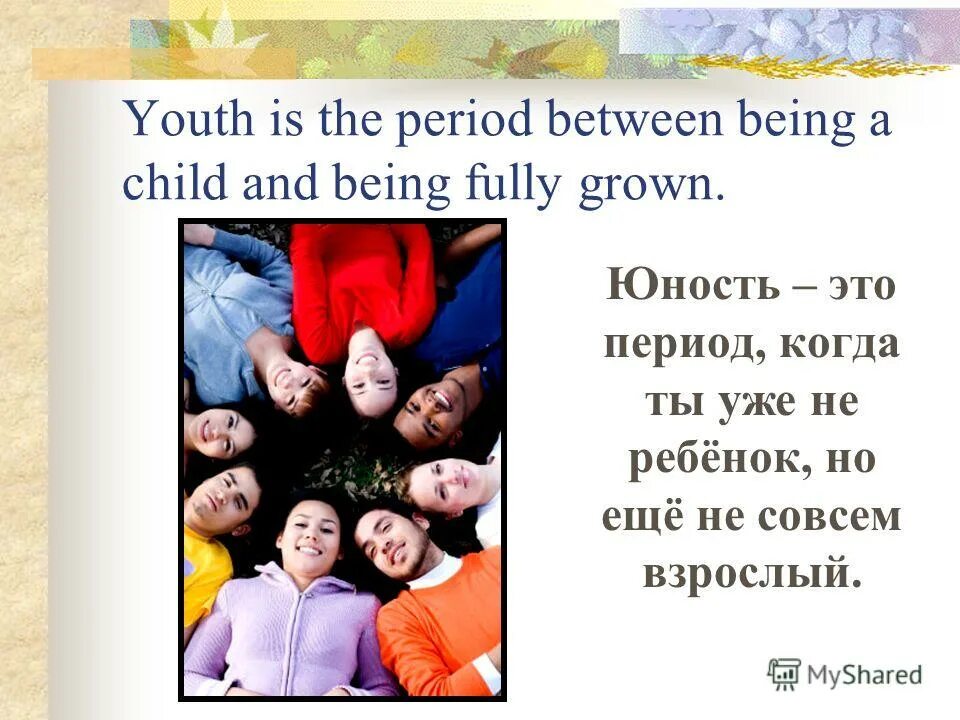 Youth is the period between being a child and being fully grown.

Юность – это период, когда ты уже не ребёнок, но ещё не совсем взрослый.

MyShared